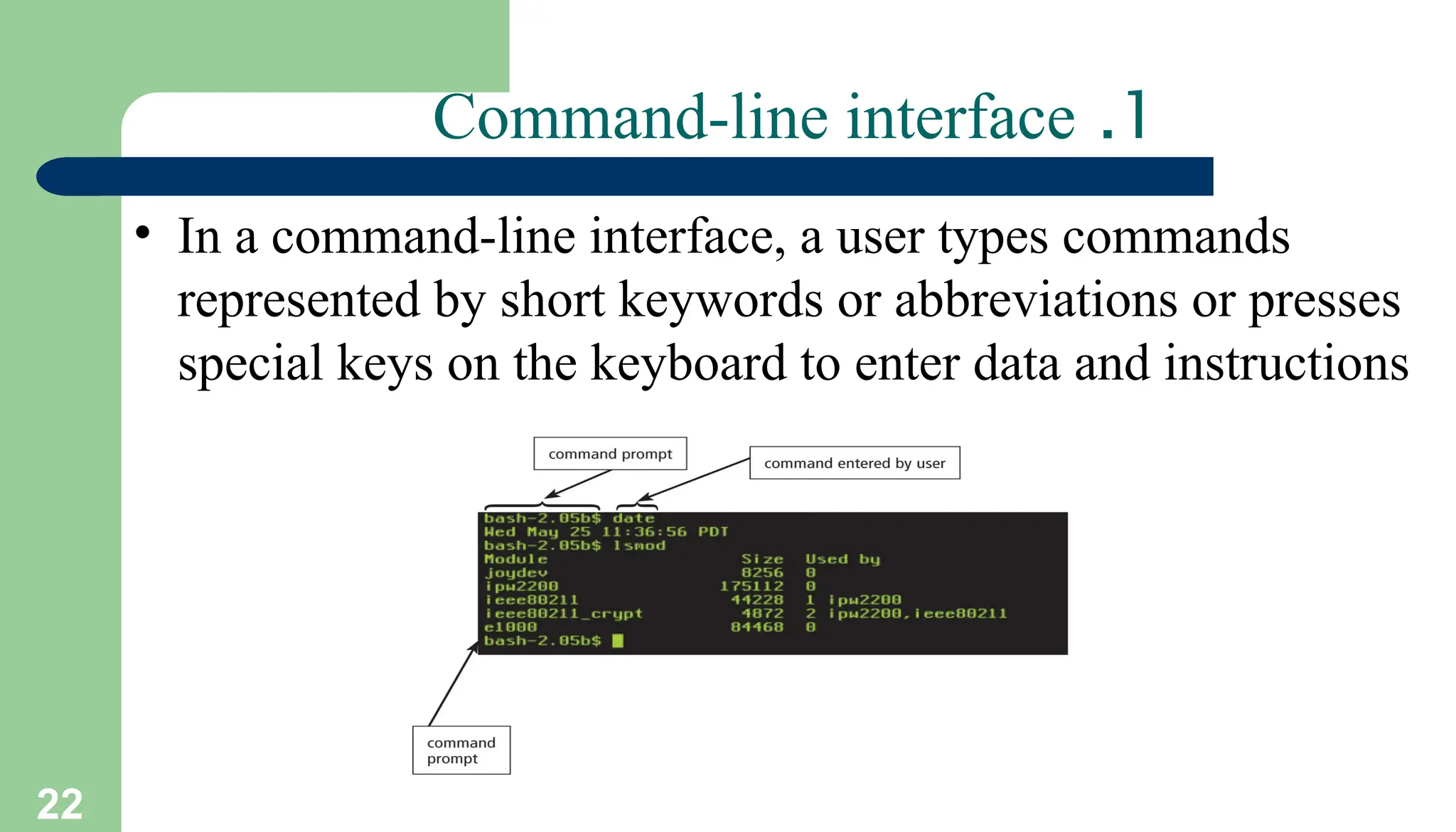 Command-line interface .1

• In a command-line interface, a user types commands represented by short keywords or abbreviations or presses special keys on the keyboard to enter data and instructions

command prompt

command entered by user

bash-2.05b$ date
Wed May 25 11:36:56 PDT
bash-2.05b$ lsmod

| Module | Size | Used by |
|---|---|---|
| joydev | 8256 | 0 |
| ipw2200 | 175112 | 0 |
| ieee80211 | 44228 | 1 ipw2200 |
| ieee80211_crypt | 4872 | 2 ipw2200,ieee80211 |
| e1000 | 84468 | 0 |

bash-2.05b$

command prompt

22